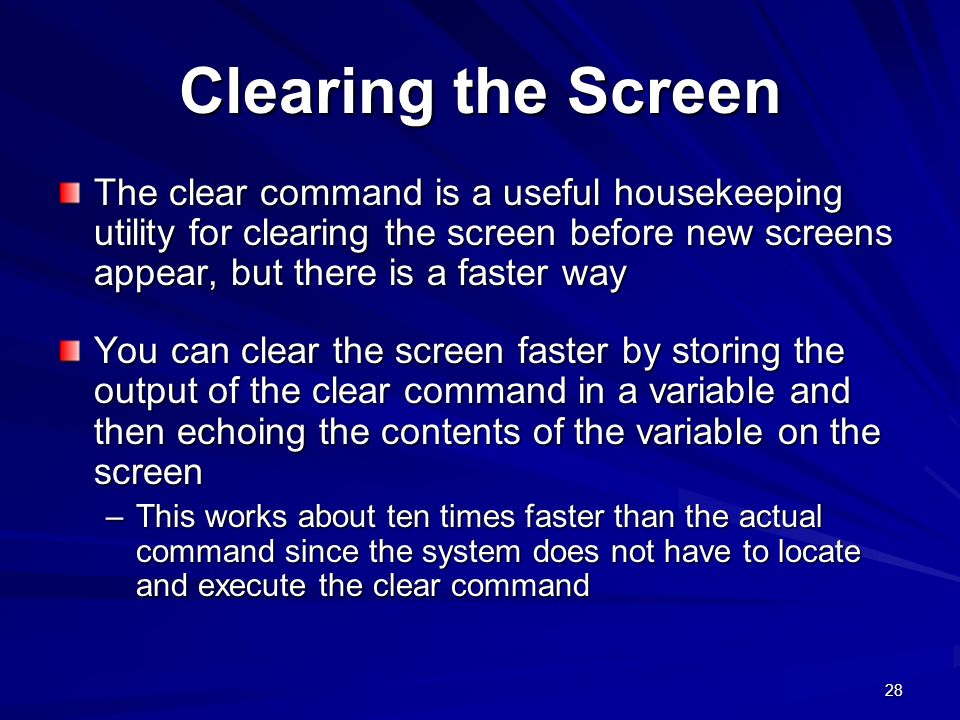 Clearing the Screen

The clear command is a useful housekeeping utility for clearing the screen before new screens appear, but there is a faster way

You can clear the screen faster by storing the output of the clear command in a variable and then echoing the contents of the variable on the screen

– This works about ten times faster than the actual command since the system does not have to locate and execute the clear command

28